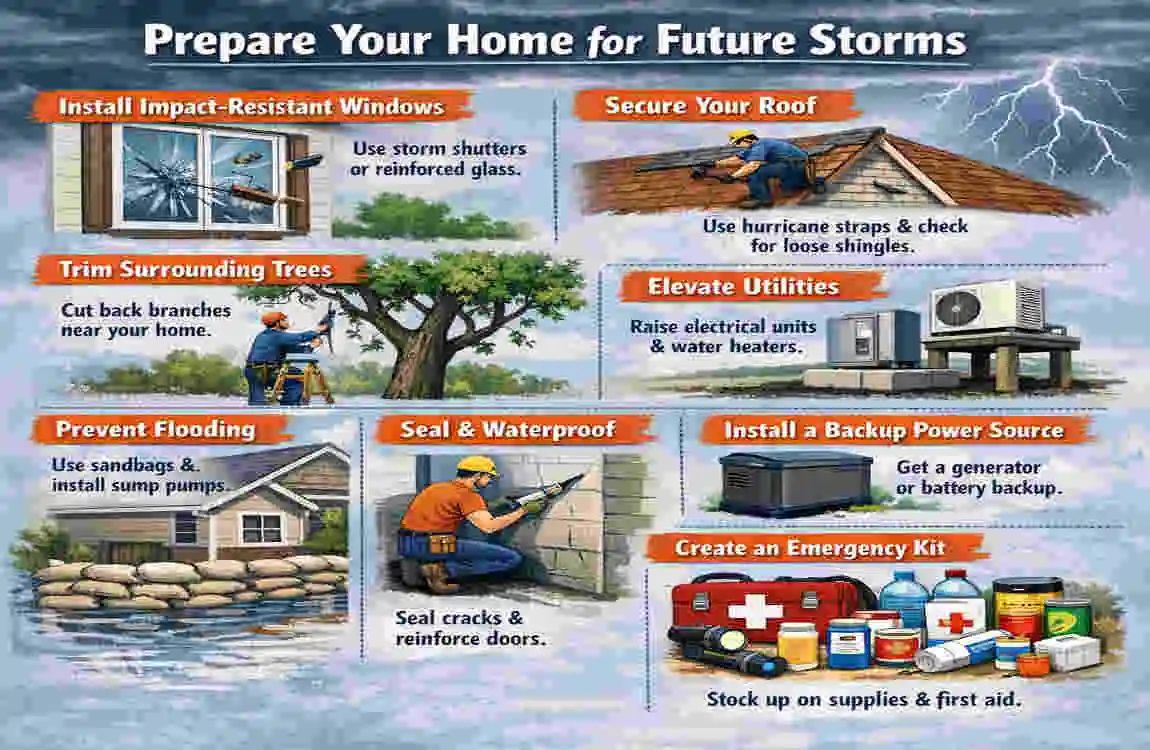 Prepare Your Home for Future Storms

Install Impact-Resistant Windows

Use storm shutters or reinforced glass.

Secure Your Roof

Use hurricane straps & check for loose shingles.

Trim Surrounding Trees

Cut back branches near your home.

Elevate Utilities

Raise electrical units & water heaters.

Prevent Flooding

Use sandbags & install sump pumps.

Seal & Waterproof

Seal cracks & reinforce doors.

Install a Backup Power Source

Get a generator or battery backup.

Create an Emergency Kit

Stock up on supplies & first aid.